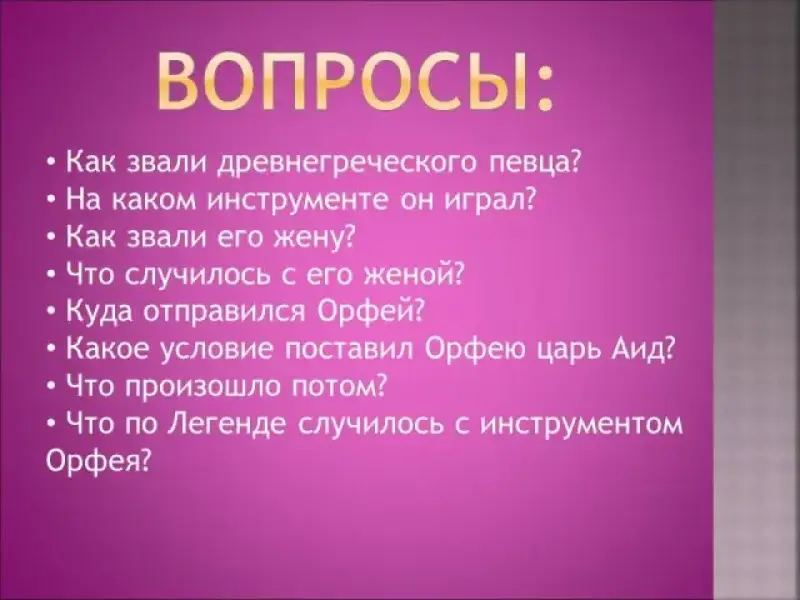 ВОПРОСЫ:

• Как звали древнегреческого певца?
• На каком инструменте он играл?
• Как звали его жену?
• Что случилось с его женой?
• Куда отправился Орфей?
• Какое условие поставил Орфею царь Аид?
• Что произошло потом?
• Что по Легенде случилось с инструментом Орфея?